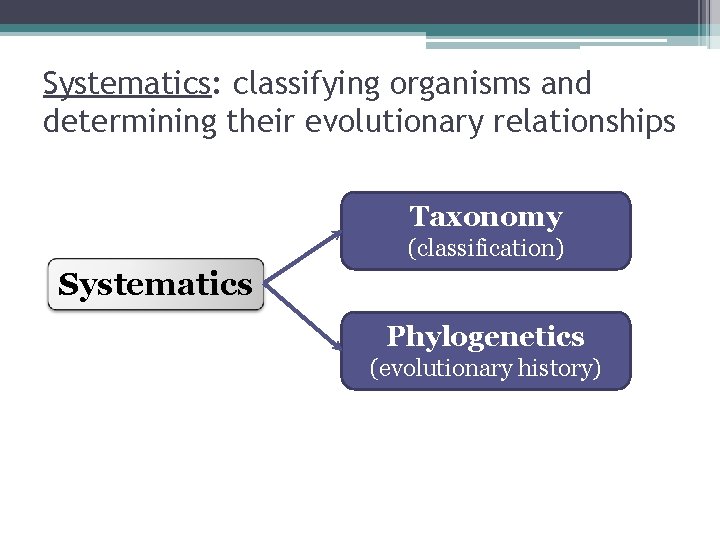 Systematics: classifying organisms and determining their evolutionary relationships

Systematics

Taxonomy
(classification)

Phylogenetics
(evolutionary history)